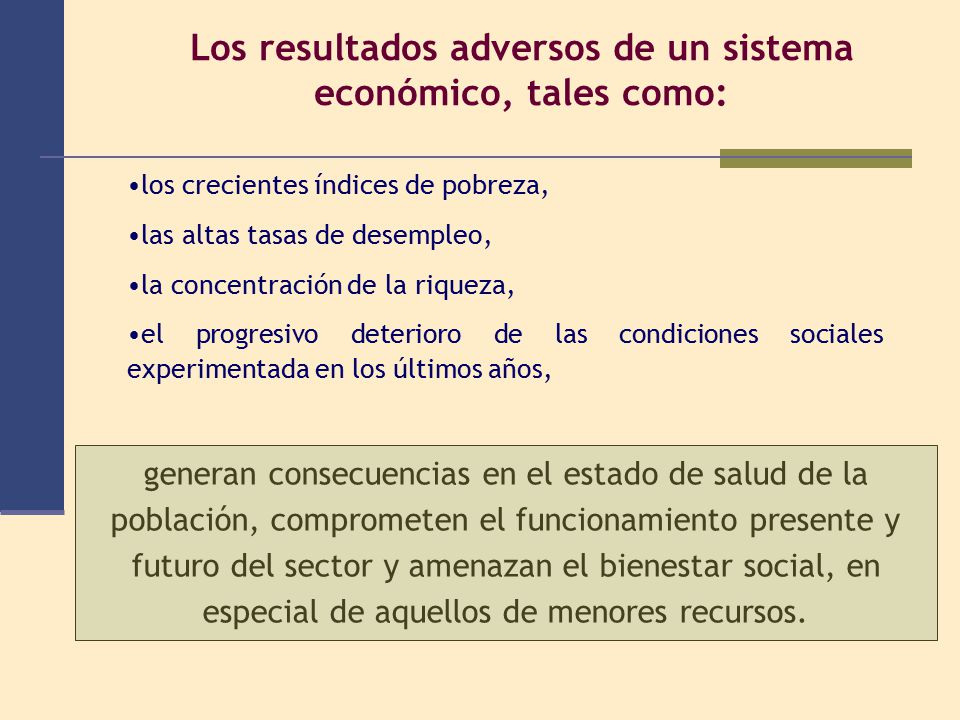 Los resultados adversos de un sistema económico, tales como:

•los crecientes índices de pobreza,

•las altas tasas de desempleo,

•la concentración de la riqueza,

•el progresivo deterioro de las condiciones sociales experimentada en los últimos años,

generan consecuencias en el estado de salud de la población, comprometen el funcionamiento presente y futuro del sector y amenazan el bienestar social, en especial de aquellos de menores recursos.